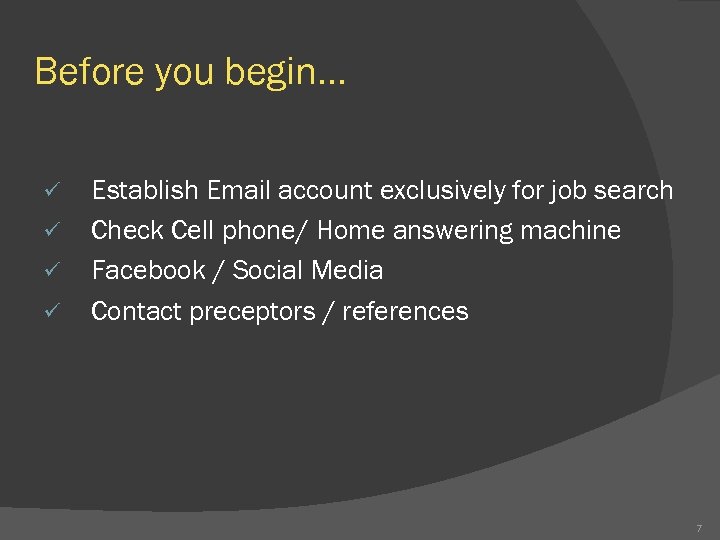 Before you begin…

✓ Establish Email account exclusively for job search
✓ Check Cell phone/ Home answering machine
✓ Facebook / Social Media
✓ Contact preceptors / references

7